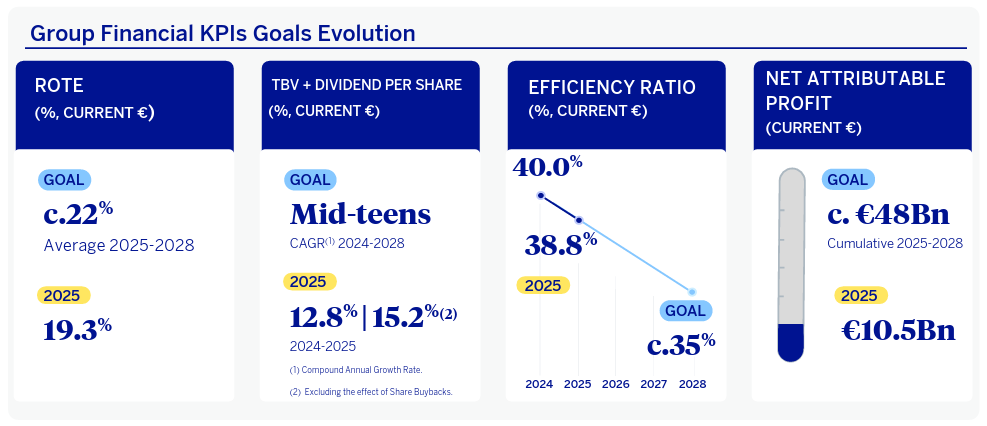 Group Financial KPIs Goals Evolution

ROTE
(%, CURRENT €)

GOAL
c.22%
Average 2025-2028

2025
19.3%

TBV + DIVIDEND PER SHARE
(%, CURRENT €)

GOAL
Mid-teens
CAGR$^{(1)}$ 2024-2028

2025
12.8% | 15.2%$^{(2)}$
2024-2025

(1) Compound Annual Growth Rate.
(2) Excluding the effect of Share Buybacks.

EFFICIENCY RATIO
(%, CURRENT €)

40.0%
38.8%
2025
GOAL
c.35%
2024 2025 2026 2027 2028

NET ATTRIBUTABLE PROFIT
(CURRENT €)

GOAL
c. €48Bn
Cumulative 2025-2028

2025
€10.5Bn